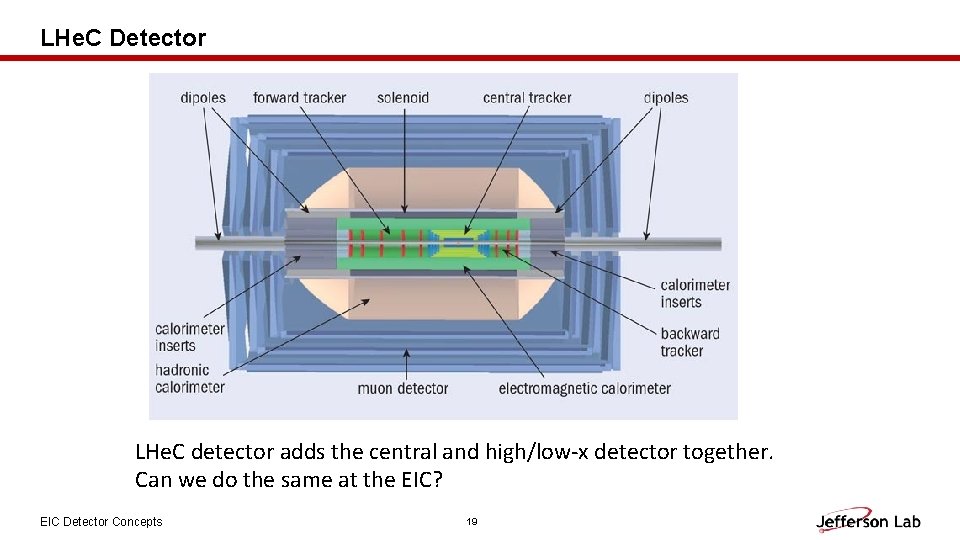 LHeC Detector

dipoles
forward tracker
solenoid
central tracker
dipoles

calorimeter inserts
backward tracker

calorimeter inserts
hadronic calorimeter
muon detector
electromagnetic calorimeter

LHeC detector adds the central and high/low-x detector together. Can we do the same at the EIC?

EIC Detector Concepts
19
Jefferson Lab